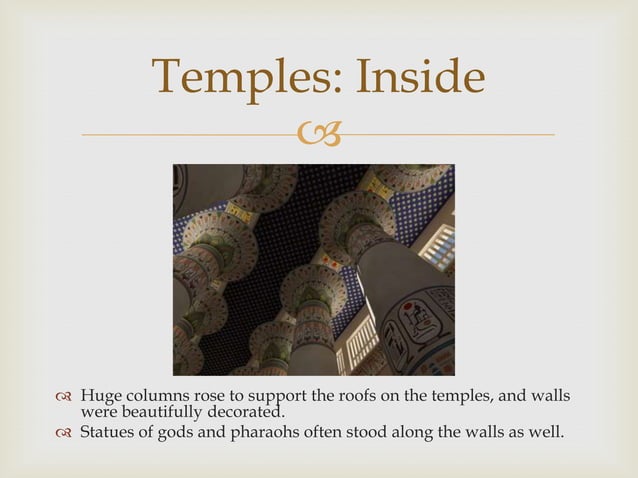 Temples: Inside

Huge columns rose to support the roofs on the temples, and walls were beautifully decorated.

Statues of gods and pharaohs often stood along the walls as well.